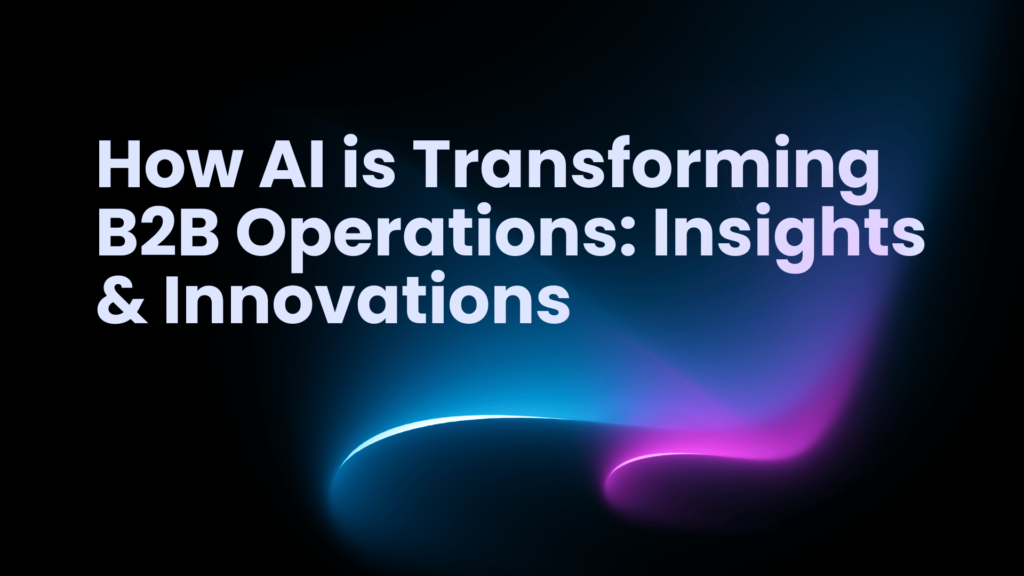 How AI is Transforming B2B Operations: Insights & Innovations